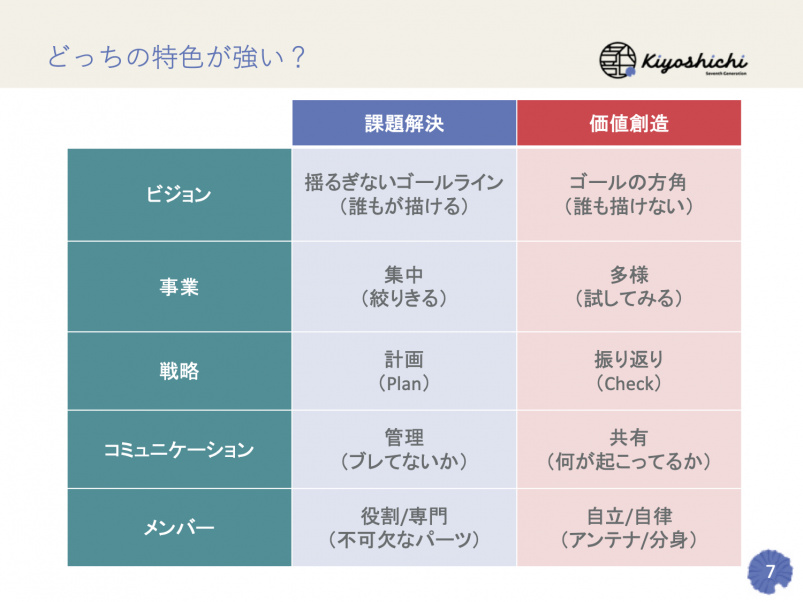 どっちの特色が強い？

Kiyoshichi
Seventh Generation

| | 課題解決 | 価値創造 |
|---|---|---|
| ビジョン | 揺るぎないゴールライン（誰もが描ける） | ゴールの方角（誰も描けない） |
| 事業 | 集中（絞りきる） | 多様（試してみる） |
| 戦略 | 計画（Plan） | 振り返り（Check） |
| コミュニケーション | 管理（ブレてないか） | 共有（何が起こってるか） |
| メンバー | 役割/専門（不可欠なパーツ） | 自立/自律（アンテナ/分身） |

7